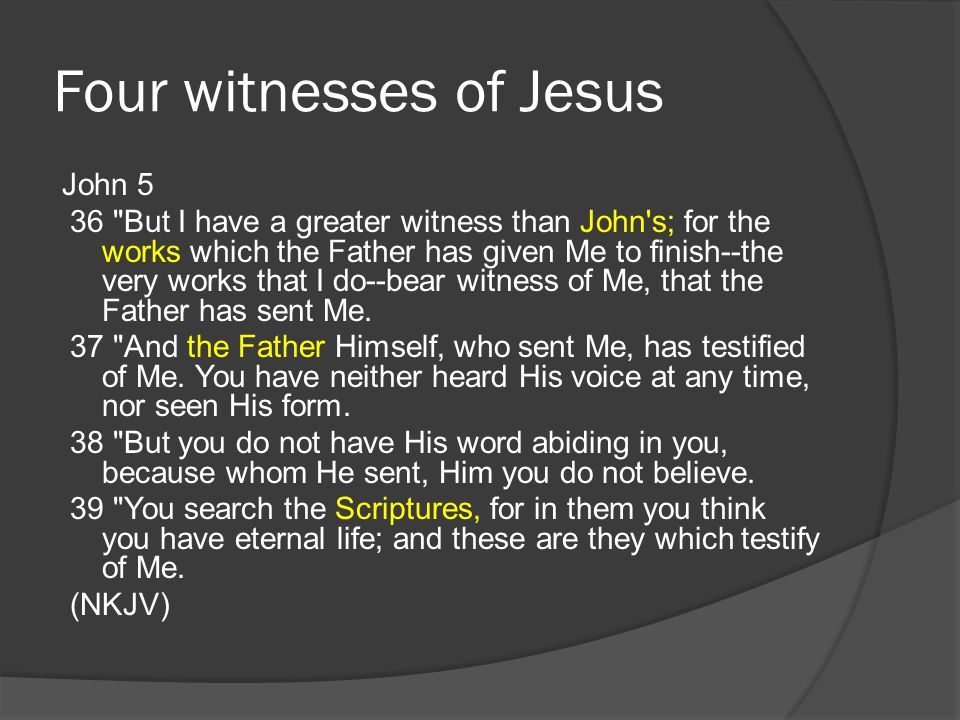 Four witnesses of Jesus

John 5

36 "But I have a greater witness than John's; for the works which the Father has given Me to finish--the very works that I do--bear witness of Me, that the Father has sent Me.

37 "And the Father Himself, who sent Me, has testified of Me. You have neither heard His voice at any time, nor seen His form.

38 "But you do not have His word abiding in you, because whom He sent, Him you do not believe.

39 "You search the Scriptures, for in them you think you have eternal life; and these are they which testify of Me.

(NKJV)